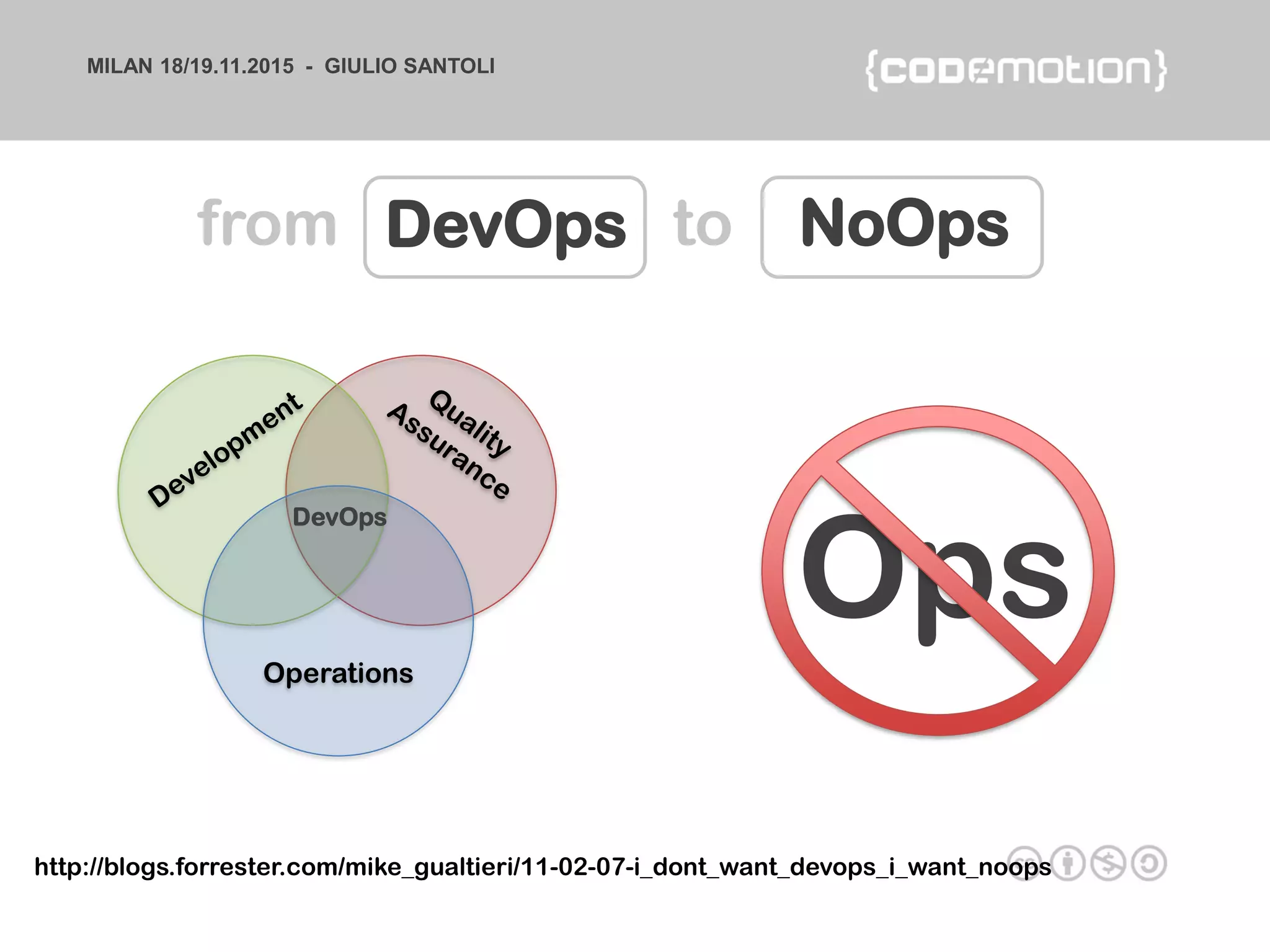 MILAN 18/19.11.2015 - GIULIO SANTOLI

{codemotion}

from DevOps to NoOps

Development

Quality Assurance

DevOps

Operations

Ops

http://blogs.forrester.com/mike_gualtieri/11-02-07-i_dont_want_devops_i_want_noops